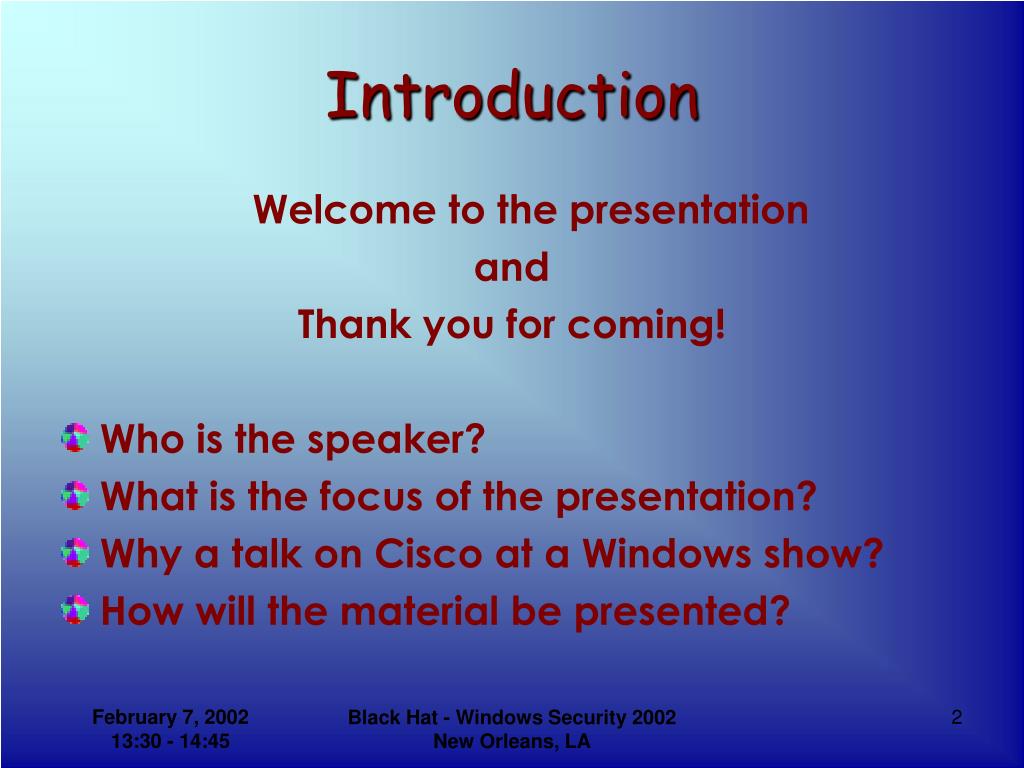 Introduction

Welcome to the presentation
and
Thank you for coming!

Who is the speaker?
What is the focus of the presentation?
Why a talk on Cisco at a Windows show?
How will the material be presented?

February 7, 2002
13:30 - 14:45

Black Hat - Windows Security 2002
New Orleans, LA

2